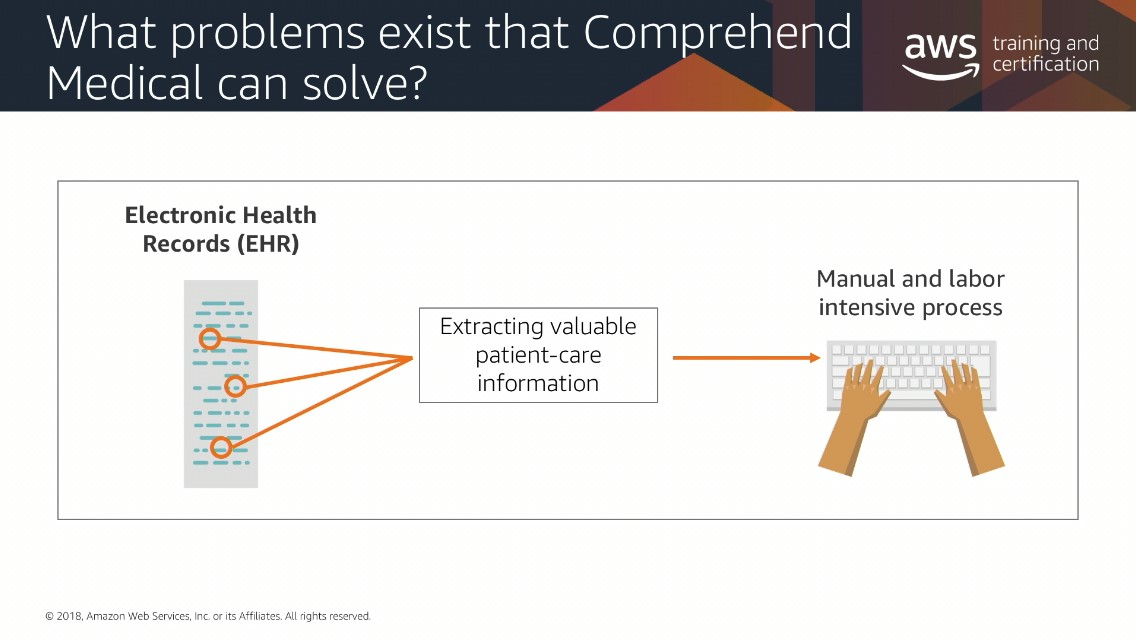 What problems exist that Comprehend Medical can solve?

aws training and certification

Electronic Health Records (EHR)

Extracting valuable patient-care information

Manual and labor intensive process

© 2018, Amazon Web Services, Inc. or its Affiliates. All rights reserved.